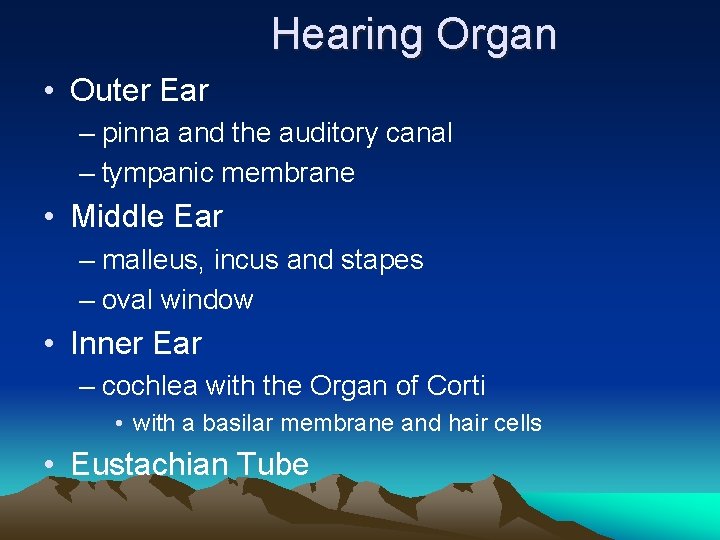 Hearing Organ

• Outer Ear
– pinna and the auditory canal
– tympanic membrane

• Middle Ear
– malleus, incus and stapes
– oval window

• Inner Ear
– cochlea with the Organ of Corti
• with a basilar membrane and hair cells

• Eustachian Tube